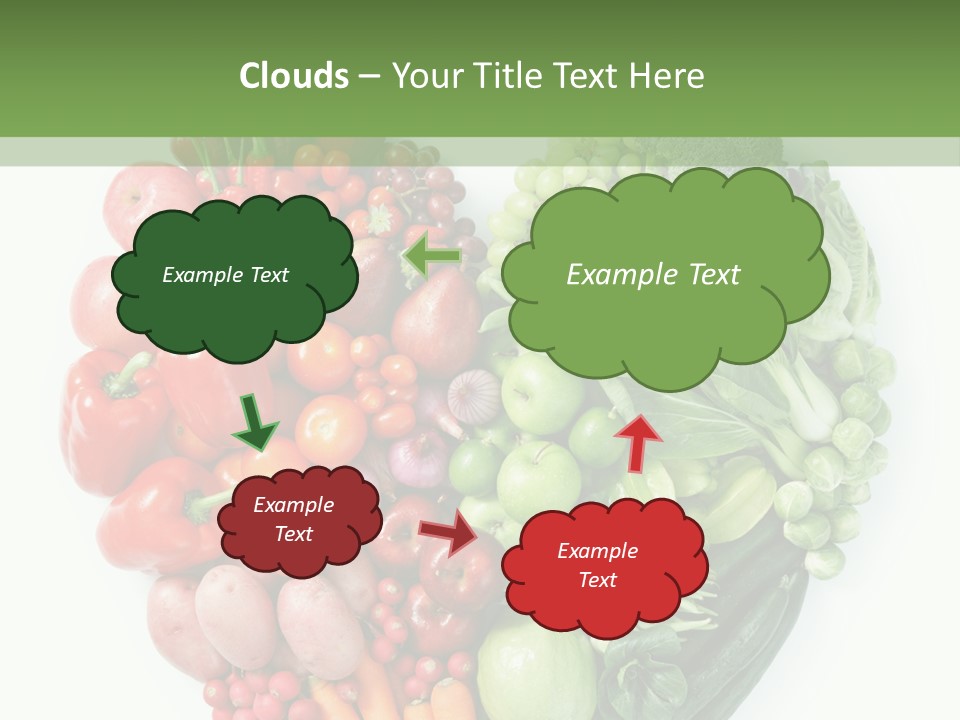 Clouds – Your Title Text Here

Example Text

Example Text

Example Text

Example Text